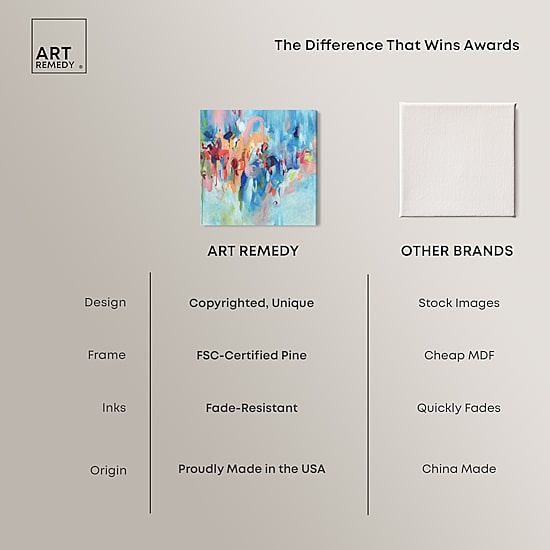 ART REMEDY ®

The Difference That Wins Awards

| | ART REMEDY | OTHER BRANDS |
|---|---|---|
| Design | Copyrighted, Unique | Stock Images |
| Frame | FSC-Certified Pine | Cheap MDF |
| Inks | Fade-Resistant | Quickly Fades |
| Origin | Proudly Made in the USA | China Made |